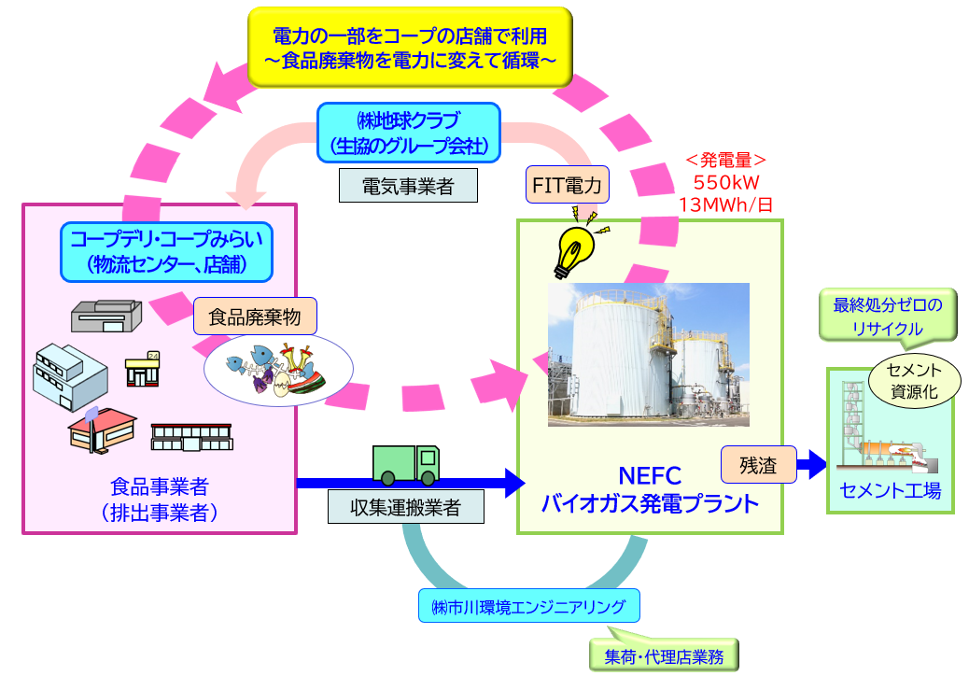 電力の一部をコープの店舗で利用
～食品廃棄物を電力に変えて循環～

㈱地球クラブ
（生協のグループ会社）

電気事業者

FIT電力

＜発電量＞
550kW
13MWh/日

コープデリ・コープみらい
（物流センター、店舗）

食品廃棄物

食品事業者
（排出事業者）

収集運搬業者

NEFC
バイオガス発電プラント

残渣

最終処分ゼロの
リサイクル

セメント
資源化

セメント工場

㈱市川環境エンジニアリング

集荷・代理店業務